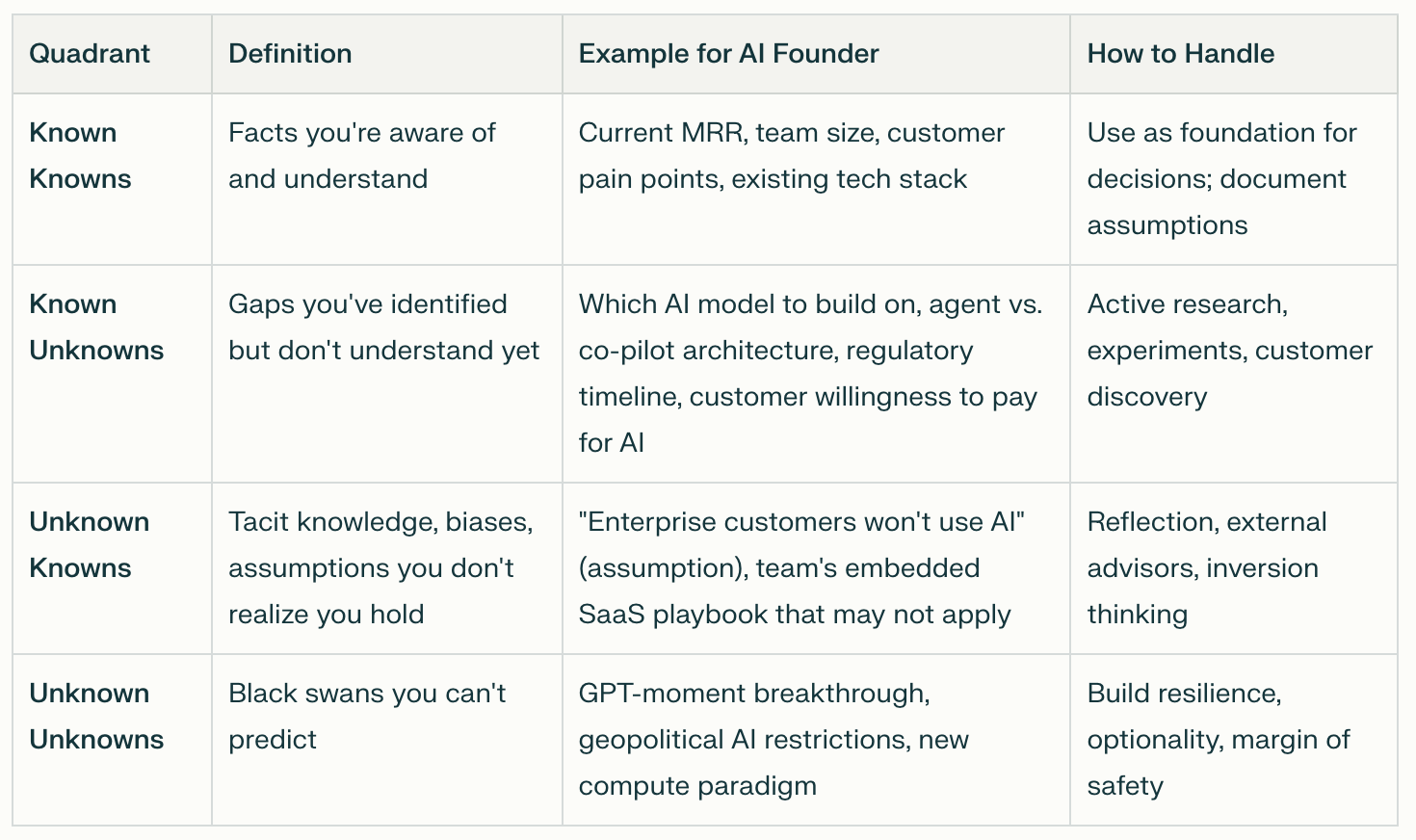 | Quadrant | Definition | Example for AI Founder | How to Handle |
|---|---|---|---|
| Known Knowns | Facts you're aware of and understand | Current MRR, team size, customer pain points, existing tech stack | Use as foundation for decisions; document assumptions |
| Known Unknowns | Gaps you've identified but don't understand yet | Which AI model to build on, agent vs. co-pilot architecture, regulatory timeline, customer willingness to pay for AI | Active research, experiments, customer discovery |
| Unknown Knowns | Tacit knowledge, biases, assumptions you don't realize you hold | "Enterprise customers won't use AI" (assumption), team's embedded SaaS playbook that may not apply | Reflection, external advisors, inversion thinking |
| Unknown Unknowns | Black swans you can't predict | GPT-moment breakthrough, geopolitical AI restrictions, new compute paradigm | Build resilience, optionality, margin of safety |